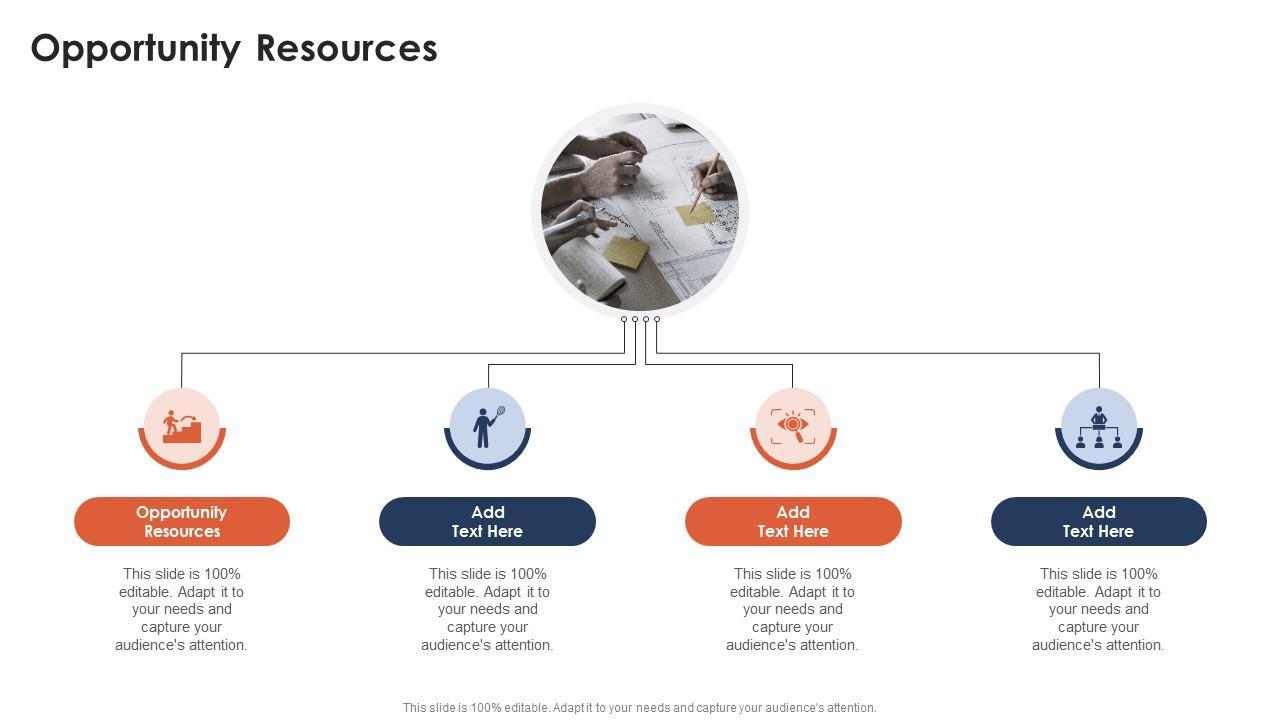 Opportunity Resources

Opportunity Resources

This slide is 100% editable. Adapt it to your needs and capture your audience's attention.

Add Text Here

This slide is 100% editable. Adapt it to your needs and capture your audience's attention.

Add Text Here

This slide is 100% editable. Adapt it to your needs and capture your audience's attention.

Add Text Here

This slide is 100% editable. Adapt it to your needs and capture your audience's attention.

This slide is 100% editable. Adapt it to your needs and capture your audience's attention.